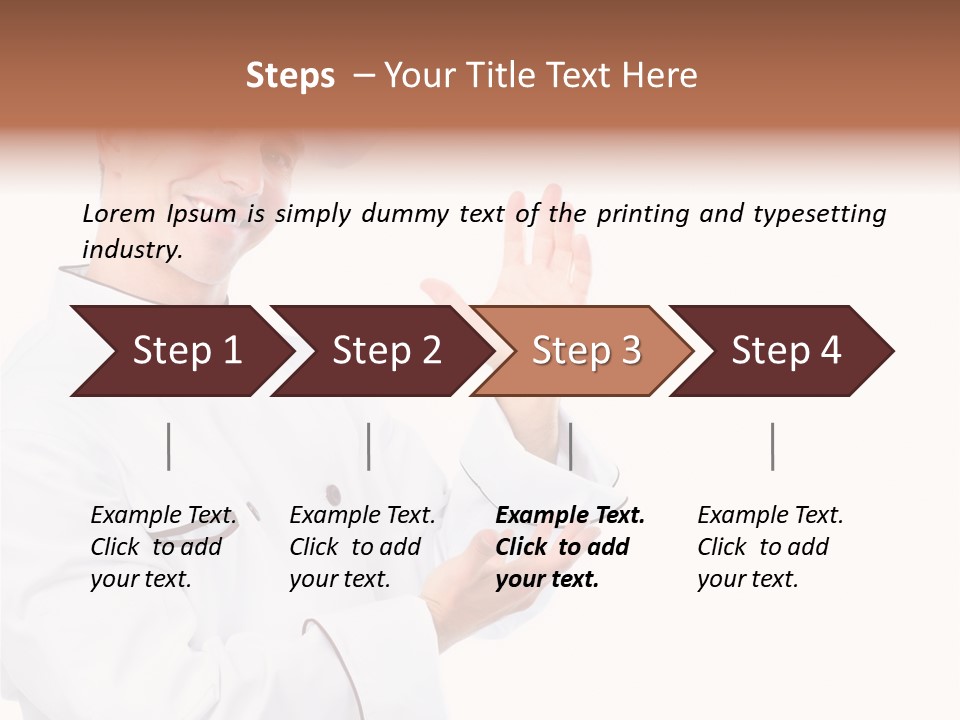 Steps – Your Title Text Here

Lorem Ipsum is simply dummy text of the printing and typesetting industry.

Step 1

Step 2

Step 3

Step 4

Example Text. Click to add your text.

Example Text. Click to add your text.

Example Text. Click to add your text.

Example Text. Click to add your text.